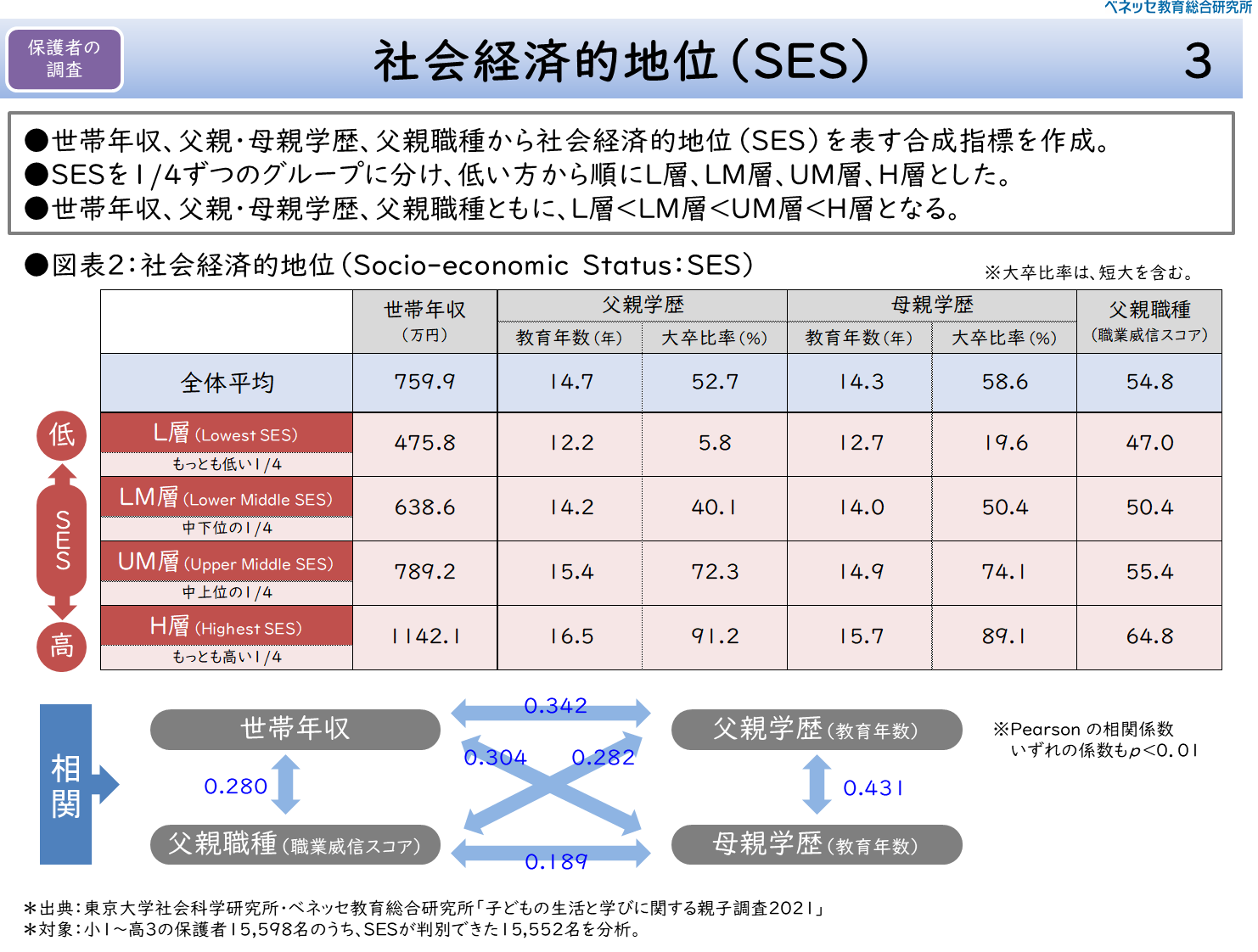 ベネッセ教育総合研究所

保護者の調査

社会経済的地位（SES）

3

●世帯年収、父親・母親学歴、父親職種から社会経済的地位（SES）を表す合成指標を作成。
●SESを1/4ずつのグループに分け、低い方から順にL層、LM層、UM層、H層とした。
●世帯年収、父親・母親学歴、父親職種ともに、L層＜LM層＜UM層＜H層となる。

●図表2：社会経済的地位（Socio-economic Status：SES）

※大卒比率は、短大を含む。

| | 世帯年収（万円） | 父親学歴 教育年数（年） | 父親学歴 大卒比率（%） | 母親学歴 教育年数（年） | 母親学歴 大卒比率（%） | 父親職種（職業威信スコア） |
|---|---|---|---|---|---|---|
| 全体平均 | 759.9 | 14.7 | 52.7 | 14.3 | 58.6 | 54.8 |
| L層（Lowest SES） もっとも低い1/4 | 475.8 | 12.2 | 5.8 | 12.7 | 19.6 | 47.0 |
| LM層（Lower Middle SES） 中下位の1/4 | 638.6 | 14.2 | 40.1 | 14.0 | 50.4 | 50.4 |
| UM層（Upper Middle SES） 中上位の1/4 | 789.2 | 15.4 | 72.3 | 14.9 | 74.1 | 55.4 |
| H層（Highest SES） もっとも高い1/4 | 1142.1 | 16.5 | 91.2 | 15.7 | 89.1 | 64.8 |

低
SES
高

相関

世帯年収
0.342
父親学歴（教育年数）
0.304
0.282
0.280
0.431
父親職種（職業威信スコア）
0.189
母親学歴（教育年数）

※Pearson の相関係数
いずれの係数も$p$<0.01

＊出典：東京大学社会科学研究所・ベネッセ教育総合研究所「子どもの生活と学びに関する親子調査2021」
＊対象：小1～高3の保護者15,598名のうち、SESが判別できた15,552名を分析。